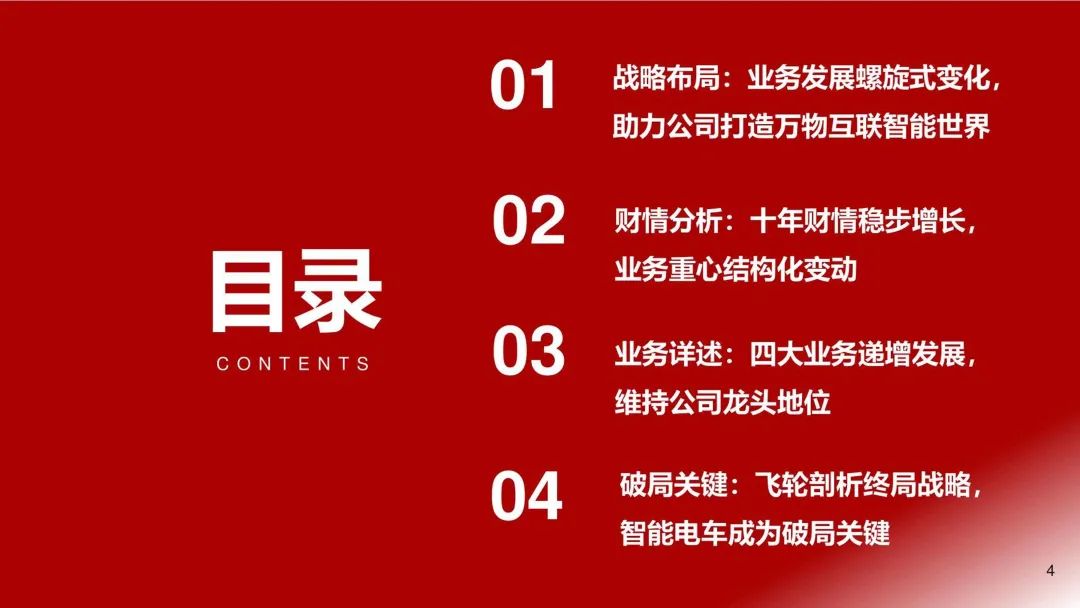 目录
CONTENTS

01
战略布局：业务发展螺旋式变化，助力公司打造万物互联智能世界

02
财情分析：十年财情稳步增长，业务重心结构化变动

03
业务详述：四大业务递增发展，维持公司龙头地位

04
破局关键：飞轮剖析终局战略，智能电车成为破局关键

4